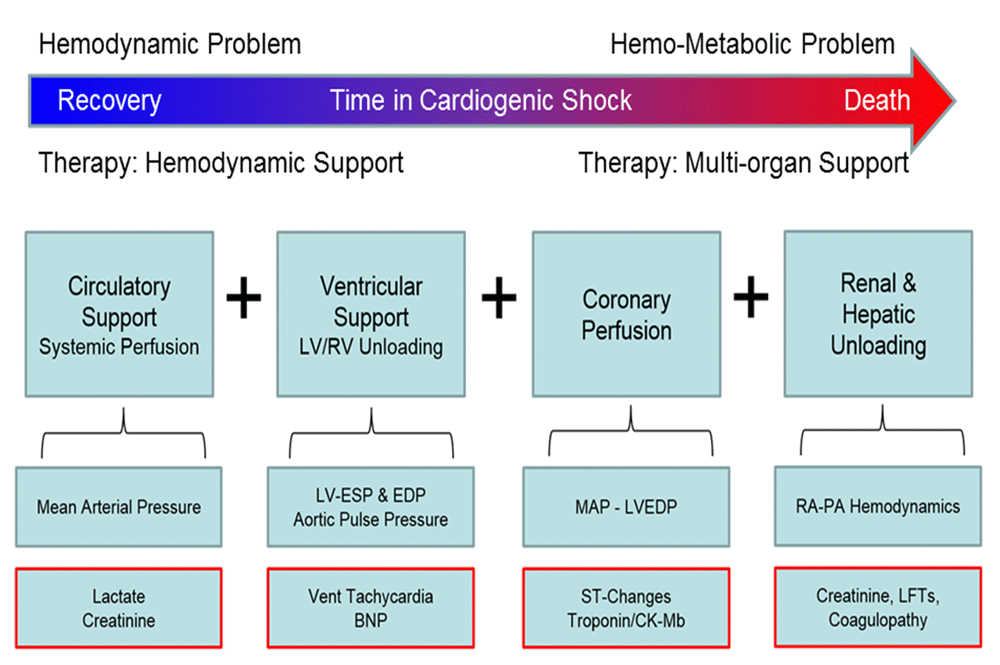 Hemodynamic Problem

Hemo-Metabolic Problem

Recovery

Time in Cardiogenic Shock

Death

Therapy: Hemodynamic Support

Therapy: Multi-organ Support

Circulatory Support
Systemic Perfusion

+

Ventricular Support
LV/RV Unloading

+

Coronary Perfusion

+

Renal & Hepatic Unloading

Mean Arterial Pressure

LV-ESP & EDP
Aortic Pulse Pressure

MAP - LVEDP

RA-PA Hemodynamics

Lactate
Creatinine

Vent Tachycardia
BNP

ST-Changes
Troponin/CK-Mb

Creatinine, LFTs,
Coagulopathy